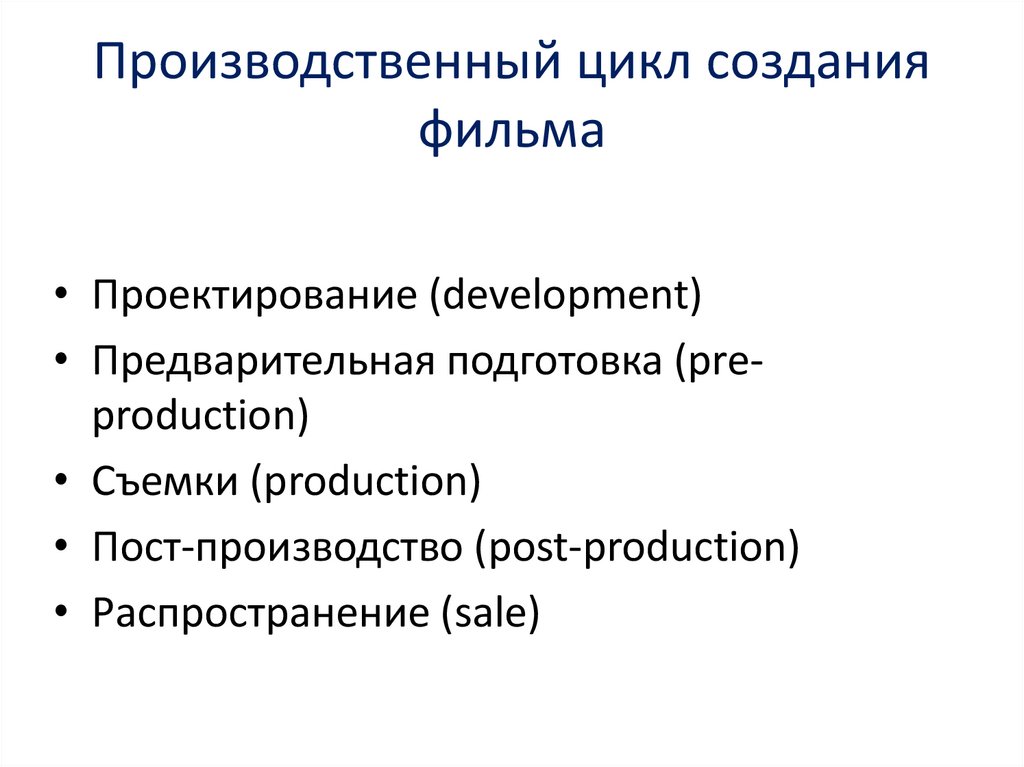 Производственный цикл создания фильма

• Проектирование (development)
• Предварительная подготовка (pre-production)
• Съемки (production)
• Пост-производство (post-production)
• Распространение (sale)